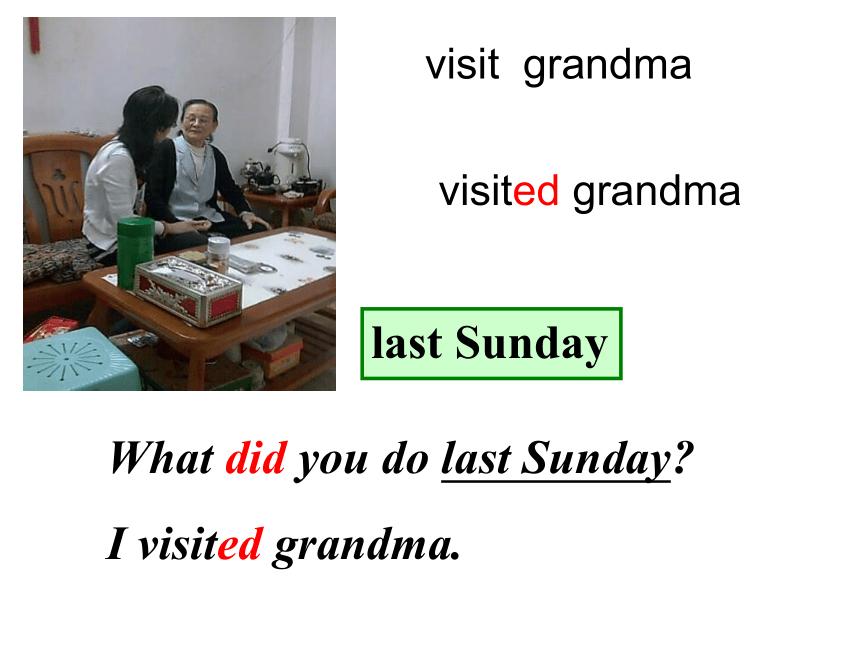 visit grandma

visited grandma

last Sunday

What did you do last Sunday?

I visited grandma.